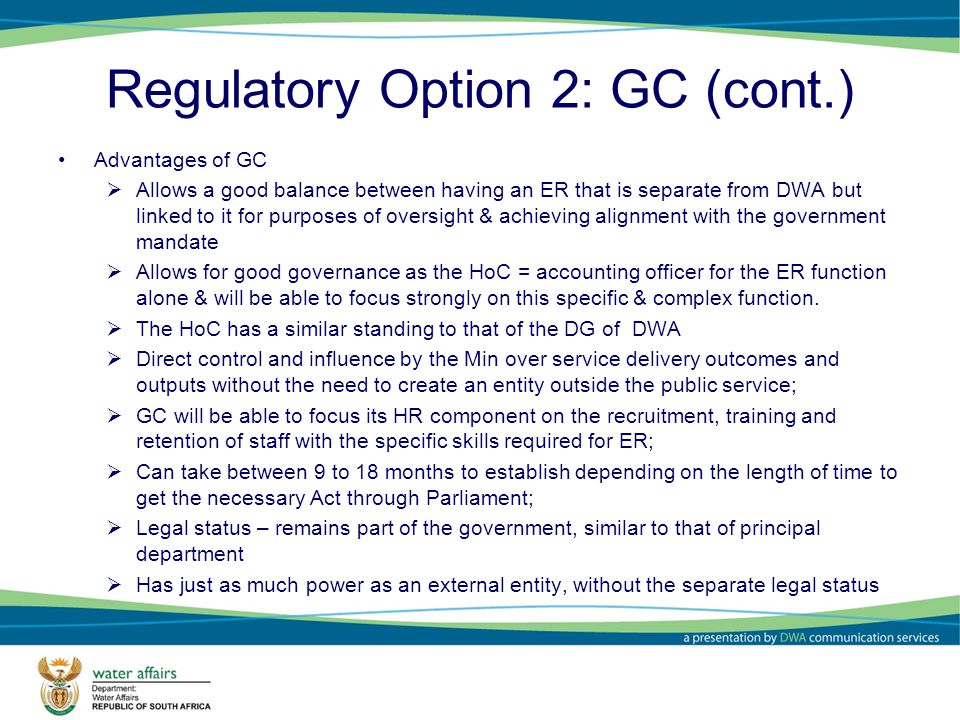 Regulatory Option 2: GC (cont.)

• Advantages of GC
  ➢ Allows a good balance between having an ER that is separate from DWA but linked to it for purposes of oversight & achieving alignment with the government mandate
  ➢ Allows for good governance as the HoC = accounting officer for the ER function alone & will be able to focus strongly on this specific & complex function.
  ➢ The HoC has a similar standing to that of the DG of DWA
  ➢ Direct control and influence by the Min over service delivery outcomes and outputs without the need to create an entity outside the public service;
  ➢ GC will be able to focus its HR component on the recruitment, training and retention of staff with the specific skills required for ER;
  ➢ Can take between 9 to 18 months to establish depending on the length of time to get the necessary Act through Parliament;
  ➢ Legal status – remains part of the government, similar to that of principal department
  ➢ Has just as much power as an external entity, without the separate legal status

a presentation by DWA communication services

water affairs
Department:
Water Affairs
REPUBLIC OF SOUTH AFRICA